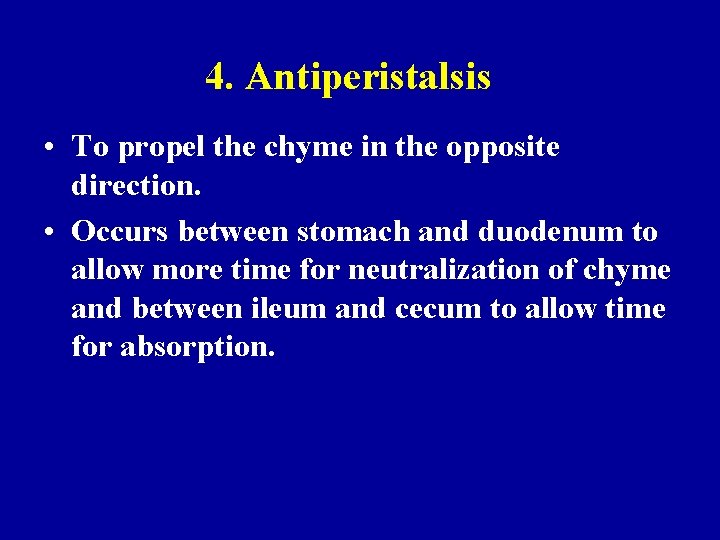 4. Antiperistalsis

• To propel the chyme in the opposite direction.

• Occurs between stomach and duodenum to allow more time for neutralization of chyme and between ileum and cecum to allow time for absorption.